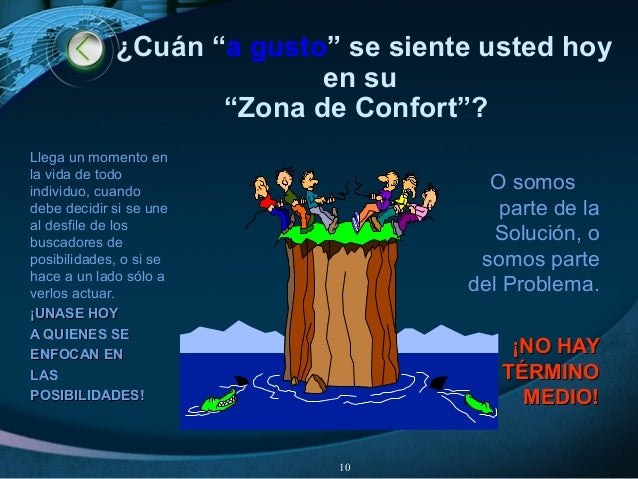 ¿Cuán “a gusto” se siente usted hoy en su “Zona de Confort”?

Llega un momento en la vida de todo individuo, cuando debe decidir si se une al desfile de los buscadores de posibilidades, o si se hace a un lado sólo a verlos actuar.

¡UNASE HOY A QUIENES SE ENFOCAN EN LAS POSIBILIDADES!

O somos parte de la Solución, o somos parte del Problema.

¡NO HAY TÉRMINO MEDIO!

10